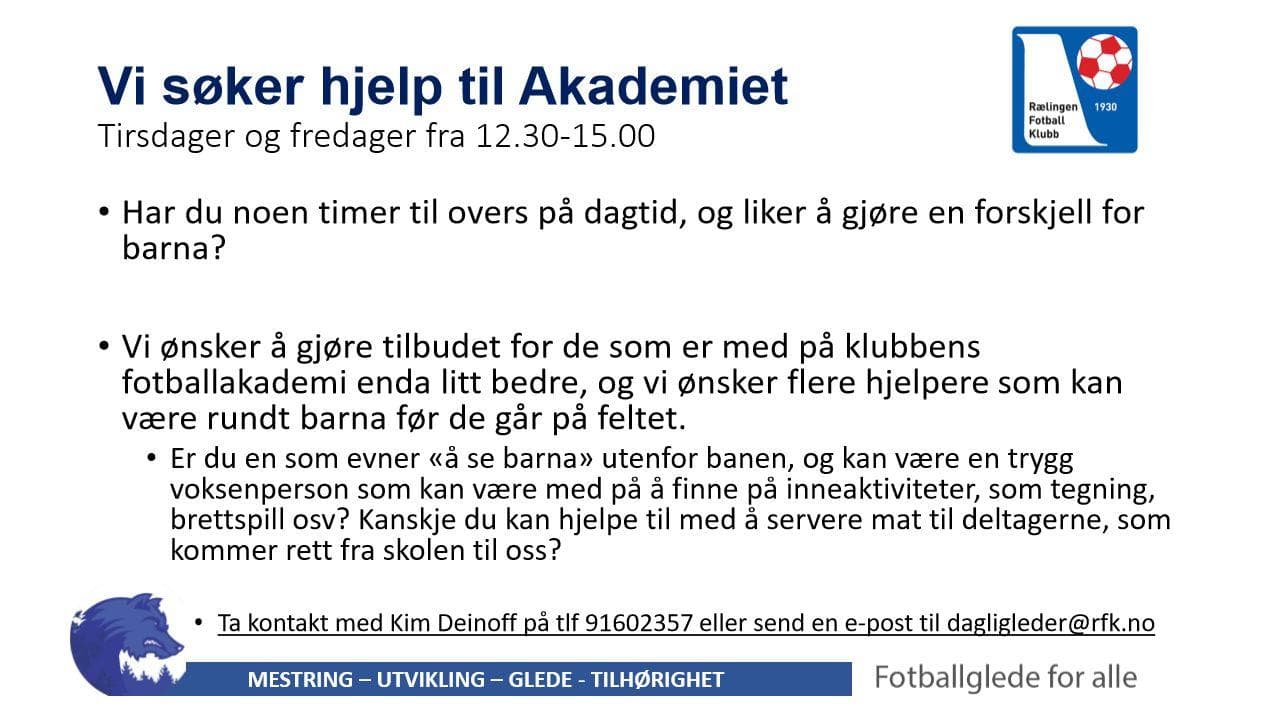 Vi søker hjelp til Akademiet
Tirsdager og fredager fra 12.30-15.00

Rælingen Fotball Klubb 1930

• Har du noen timer til overs på dagtid, og liker å gjøre en forskjell for barna?

• Vi ønsker å gjøre tilbudet for de som er med på klubbens fotballakademi enda litt bedre, og vi ønsker flere hjelpere som kan være rundt barna før de går på feltet.

• Er du en som evner «å se barna» utenfor banen, og kan være en trygg voksenperson som kan være med på å finne på inneaktiviteter, som tegning, brettspill osv? Kanskje du kan hjelpe til med å servere mat til deltagerne, som kommer rett fra skolen til oss?

• Ta kontakt med Kim Deinoff på tlf 91602357 eller send en e-post til dagligleder@rfk.no

MESTRING – UTVIKLING – GLEDE - TILHØRIGHET

Fotballglede for alle